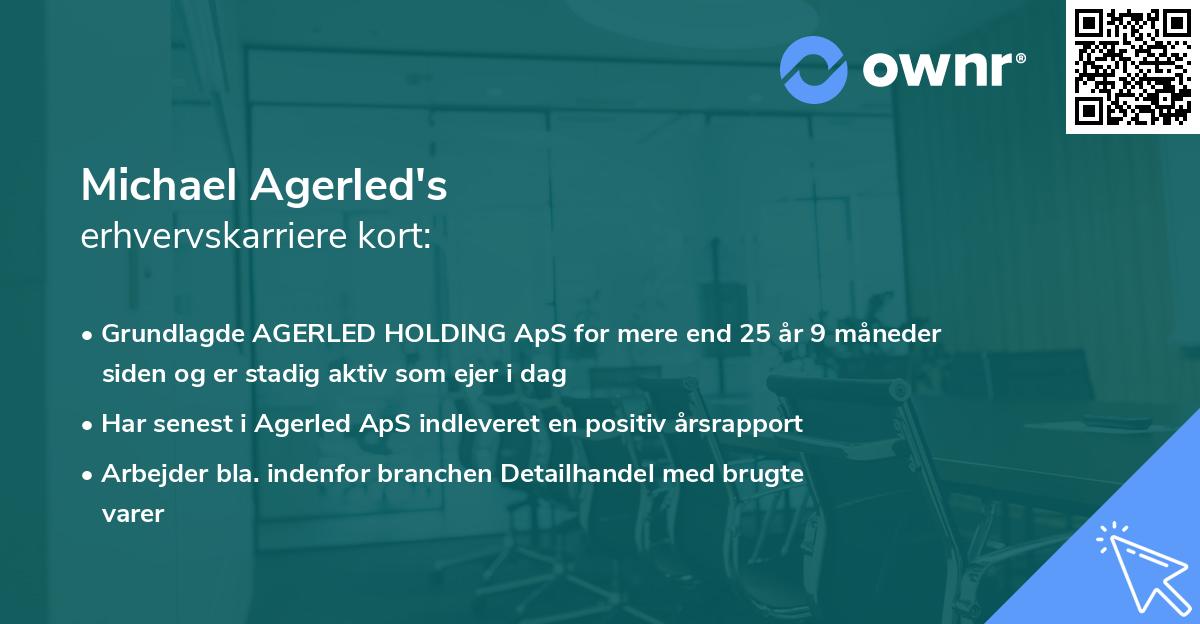 ownr®

Michael Agerled's
erhvervskarriere kort:

• Grundlagde AGERLED HOLDING ApS for mere end 25 år 9 måneder siden og er stadig aktiv som ejer i dag
• Har senest i Agerled ApS indleveret en positiv årsrapport
• Arbejder bla. indenfor branchen Detailhandel med brugte varer